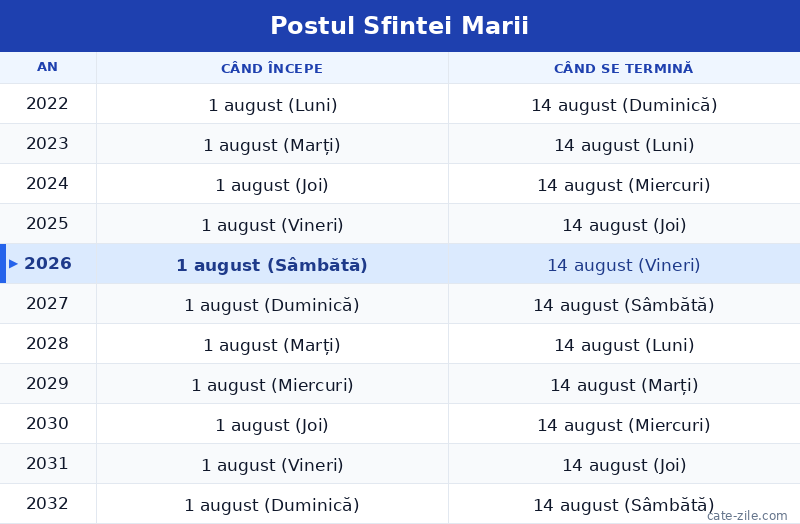 Postul Sfintei Marii

| AN | CÂND ÎNCEPE | CÂND SE TERMINĂ |
|---|---|---|
| 2022 | 1 august (Luni) | 14 august (Duminică) |
| 2023 | 1 august (Marți) | 14 august (Luni) |
| 2024 | 1 august (Joi) | 14 august (Miercuri) |
| 2025 | 1 august (Vineri) | 14 august (Joi) |
| ▶ 2026 | 1 august (Sâmbătă) | 14 august (Vineri) |
| 2027 | 1 august (Duminică) | 14 august (Sâmbătă) |
| 2028 | 1 august (Marți) | 14 august (Luni) |
| 2029 | 1 august (Miercuri) | 14 august (Marți) |
| 2030 | 1 august (Joi) | 14 august (Miercuri) |
| 2031 | 1 august (Vineri) | 14 august (Joi) |
| 2032 | 1 august (Duminică) | 14 august (Sâmbătă) |

cate-zile.com